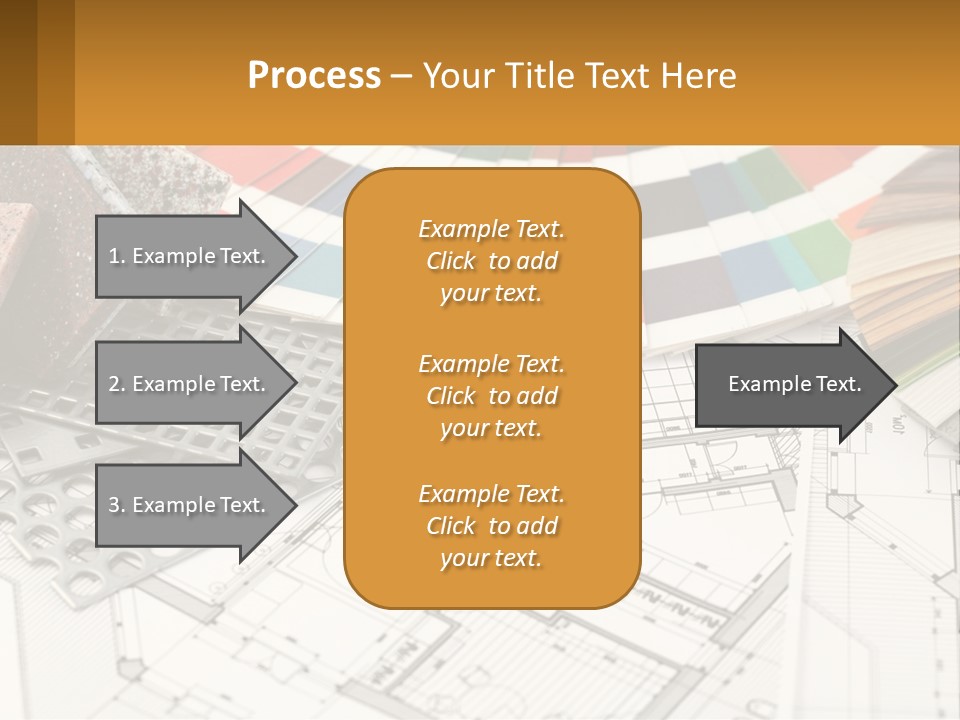 Process – Your Title Text Here

1. Example Text.

2. Example Text.

3. Example Text.

Example Text. Click to add your text.

Example Text. Click to add your text.

Example Text. Click to add your text.

Example Text.